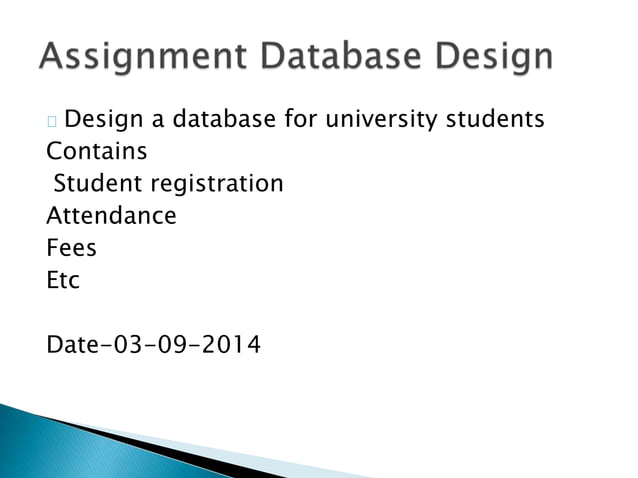 Assignment Database Design

Design a database for university students
Contains
Student registration
Attendance
Fees
Etc

Date-03-09-2014